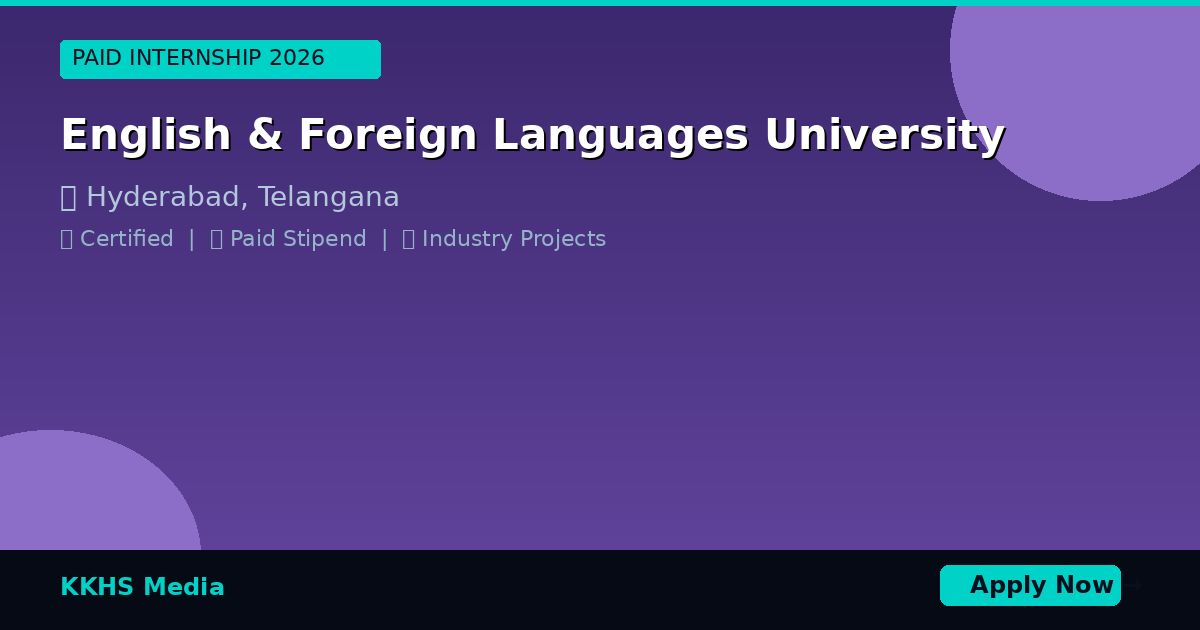 PAID INTERNSHIP 2026

English & Foreign Languages University

Hyderabad, Telangana

Certified | Paid Stipend | Industry Projects

KKHS Media

Apply Now